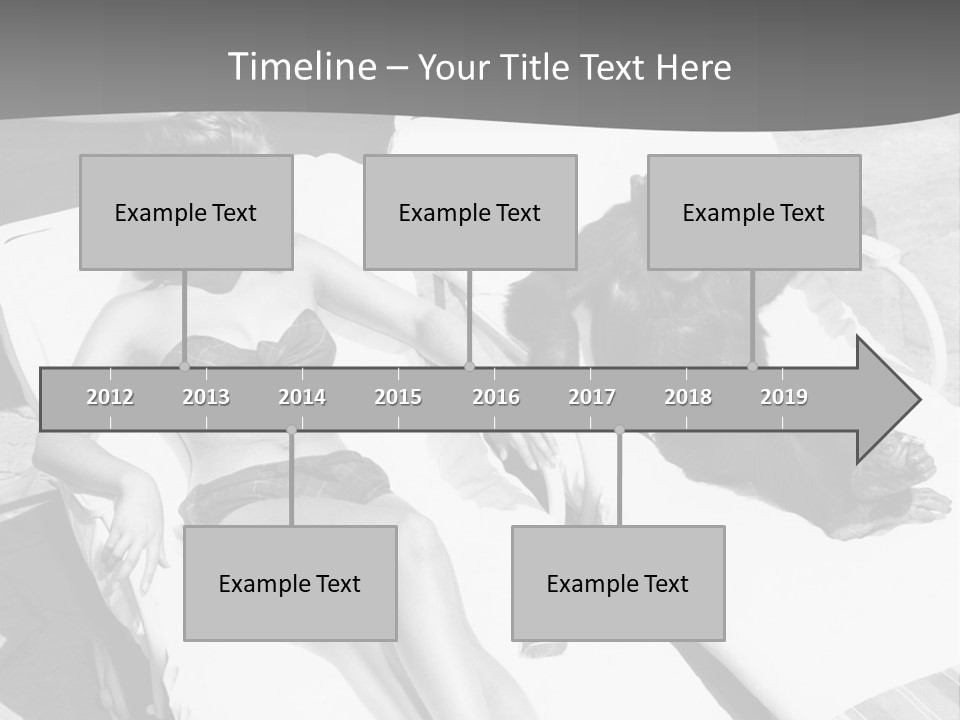 Timeline – Your Title Text Here

Example Text

Example Text

Example Text

2012 2013 2014 2015 2016 2017 2018 2019

Example Text

Example Text